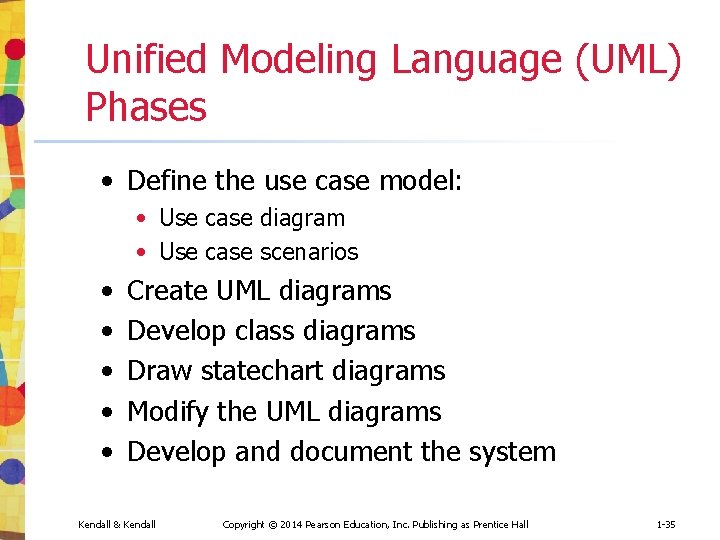 Unified Modeling Language (UML) Phases

• Define the use case model:
  • Use case diagram
  • Use case scenarios
• Create UML diagrams
• Develop class diagrams
• Draw statechart diagrams
• Modify the UML diagrams
• Develop and document the system

Kendall & Kendall
Copyright © 2014 Pearson Education, Inc. Publishing as Prentice Hall
1-35